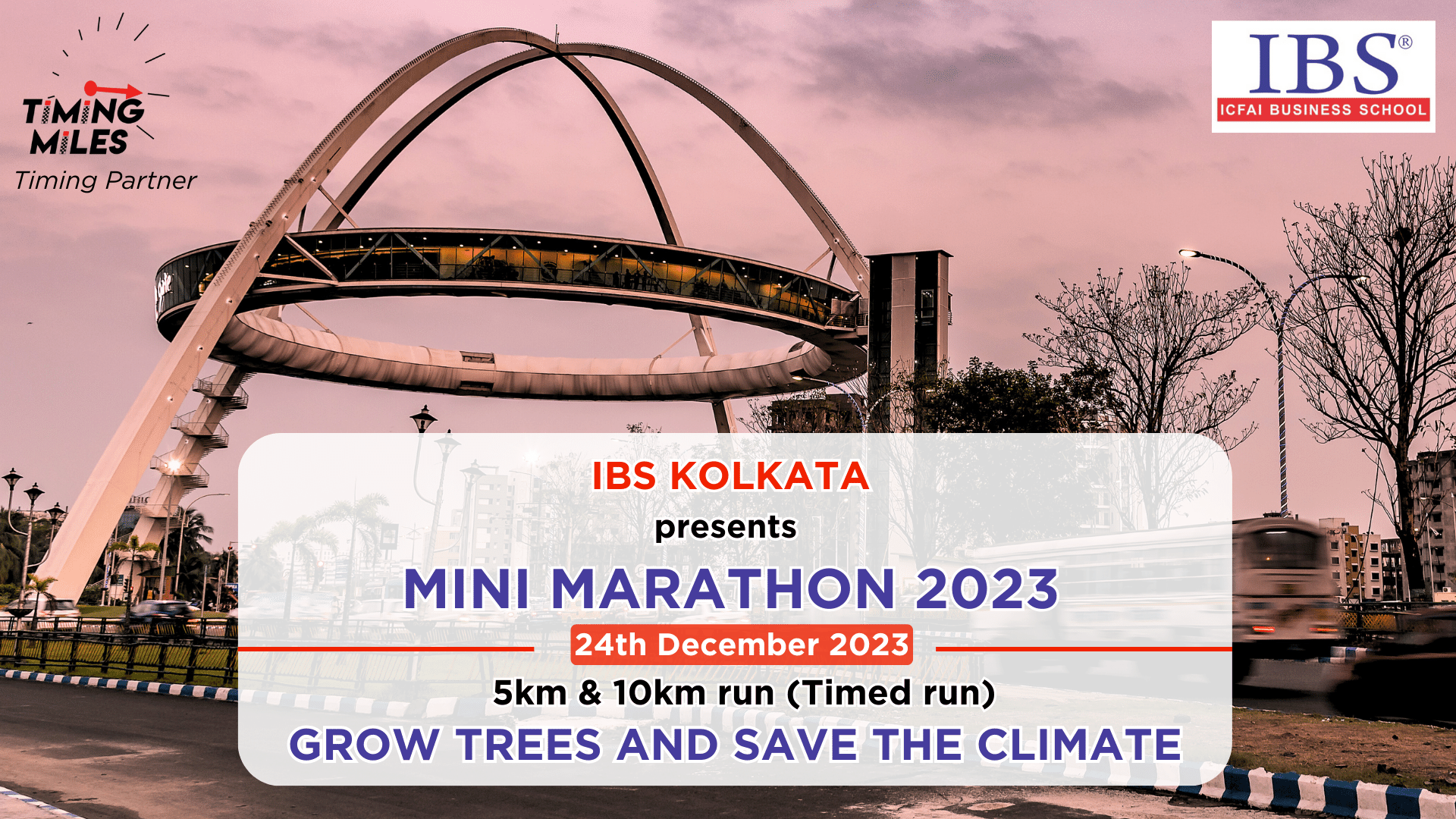 TIMING MILES
Timing Partner

IBS®
ICFAI BUSINESS SCHOOL

IBS KOLKATA
presents
MINI MARATHON 2023
24th December 2023
5km & 10km run (Timed run)
GROW TREES AND SAVE THE CLIMATE